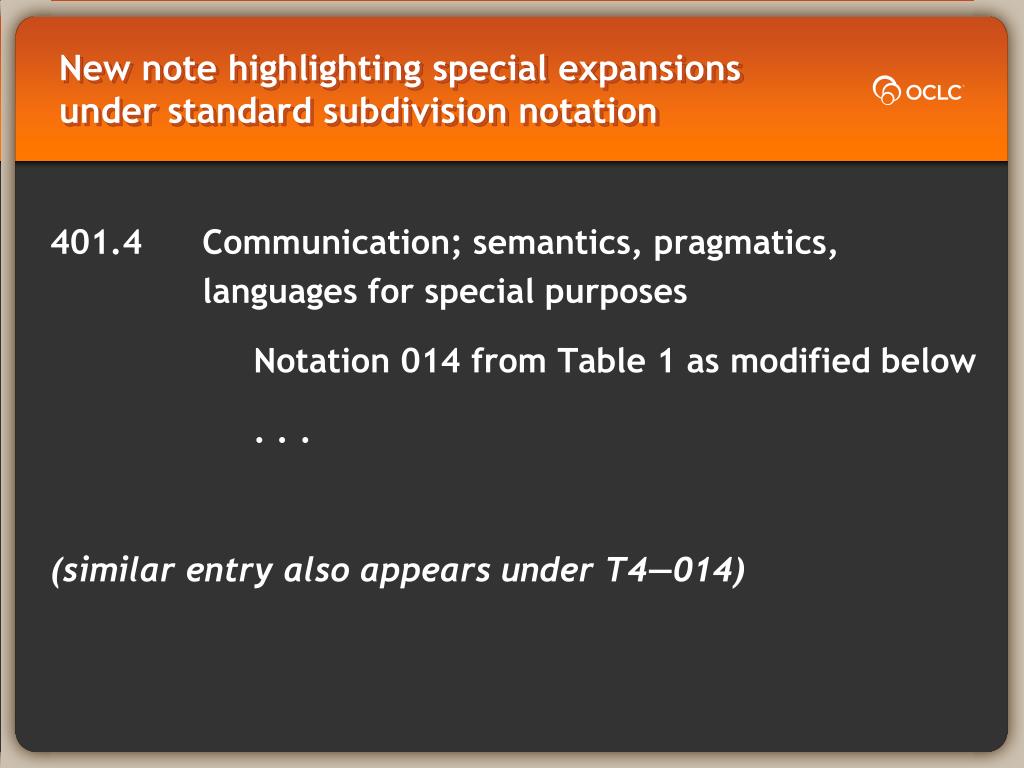 New note highlighting special expansions under standard subdivision notation

OCLC

401.4 Communication; semantics, pragmatics, languages for special purposes

Notation 014 from Table 1 as modified below

. . .

(similar entry also appears under T4—014)